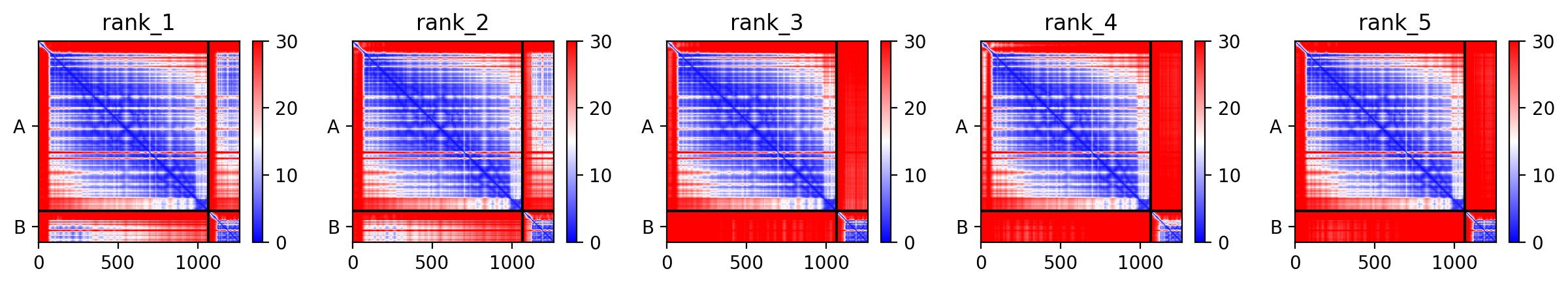 rank_1

A
B
0 500 1000
30
20
10
0

rank_2

A
B
0 500 1000
30
20
10
0

rank_3

A
B
0 500 1000
30
20
10
0

rank_4

A
B
0 500 1000
30
20
10
0

rank_5

A
B
0 500 1000
30
20
10
0